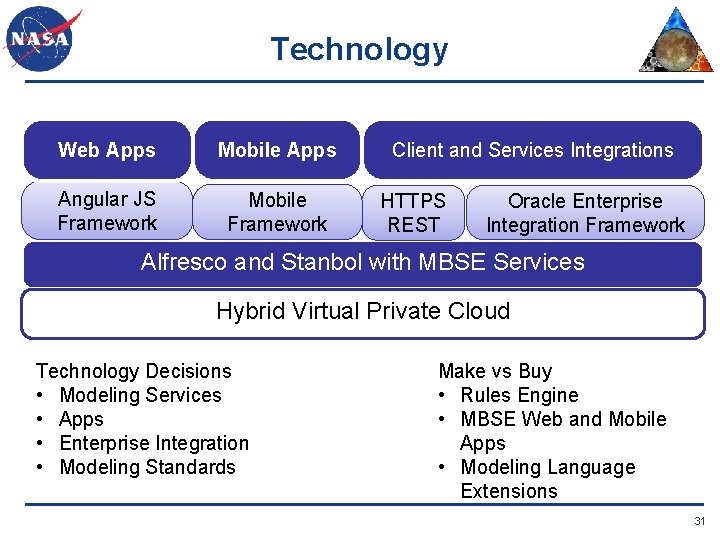 NASA

Technology

Web Apps

Mobile Apps

Client and Services Integrations

Angular JS Framework

Mobile Framework

HTTPS REST

Oracle Enterprise Integration Framework

Alfresco and Stanbol with MBSE Services

Hybrid Virtual Private Cloud

Technology Decisions
• Modeling Services
• Apps
• Enterprise Integration
• Modeling Standards

Make vs Buy
• Rules Engine
• MBSE Web and Mobile Apps
• Modeling Language Extensions

31